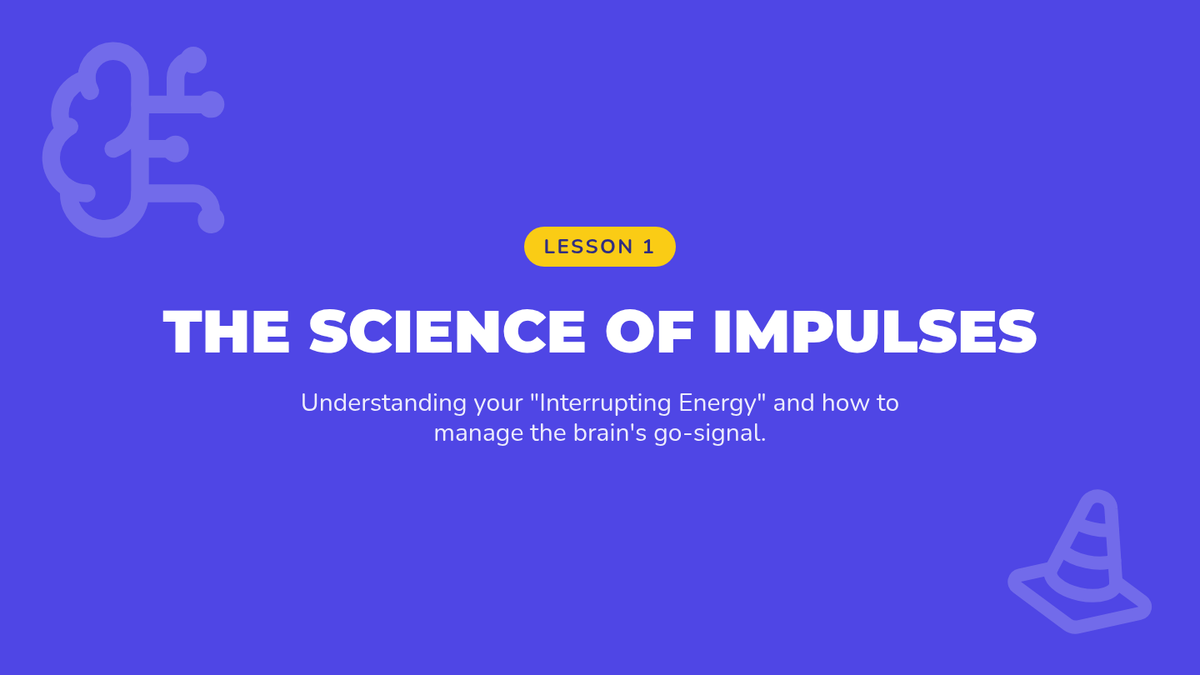 LESSON 1

THE SCIENCE OF IMPULSES

Understanding your "Interrupting Energy" and how to manage the brain's go-signal.